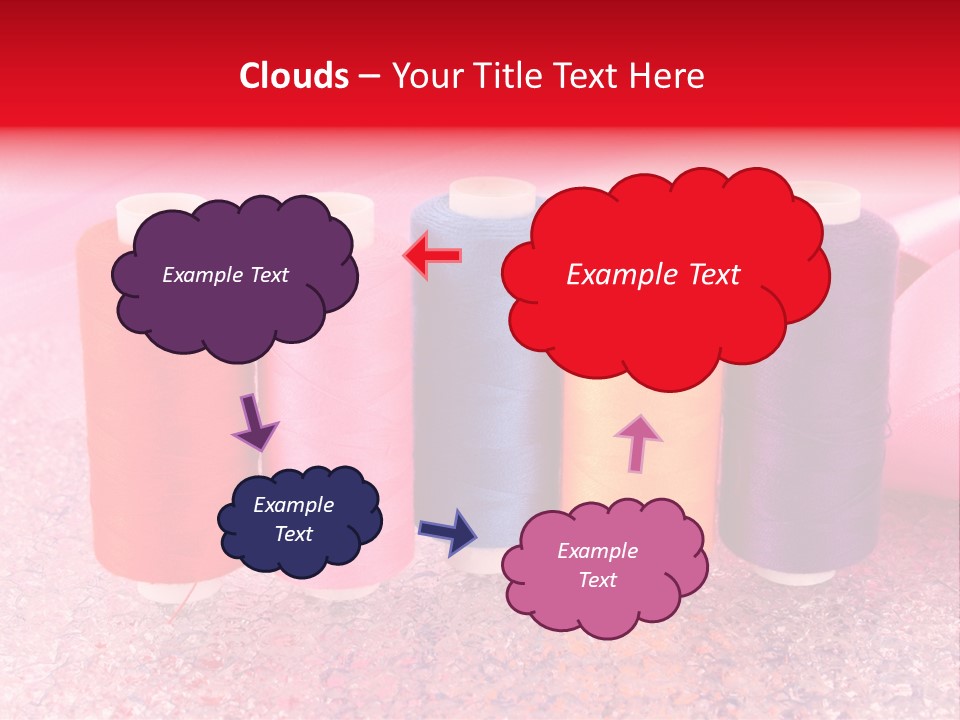 Clouds – Your Title Text Here

Example Text

Example Text

Example Text

Example Text